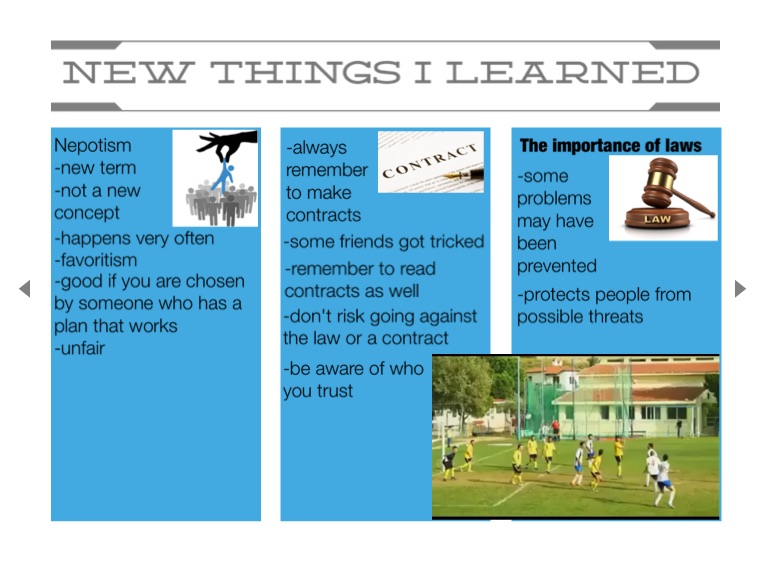 NEW THINGS I LEARNED

Nepotism
-new term
-not a new concept
-happens very often
-favoritism
-good if you are chosen by someone who has a plan that works
-unfair

-always remember to make contracts
-some friends got tricked
-remember to read contracts as well
-don't risk going against the law or a contract
-be aware of who you trust

CONTRACT

The importance of laws
-some problems may have been prevented
-protects people from possible threats

LAW